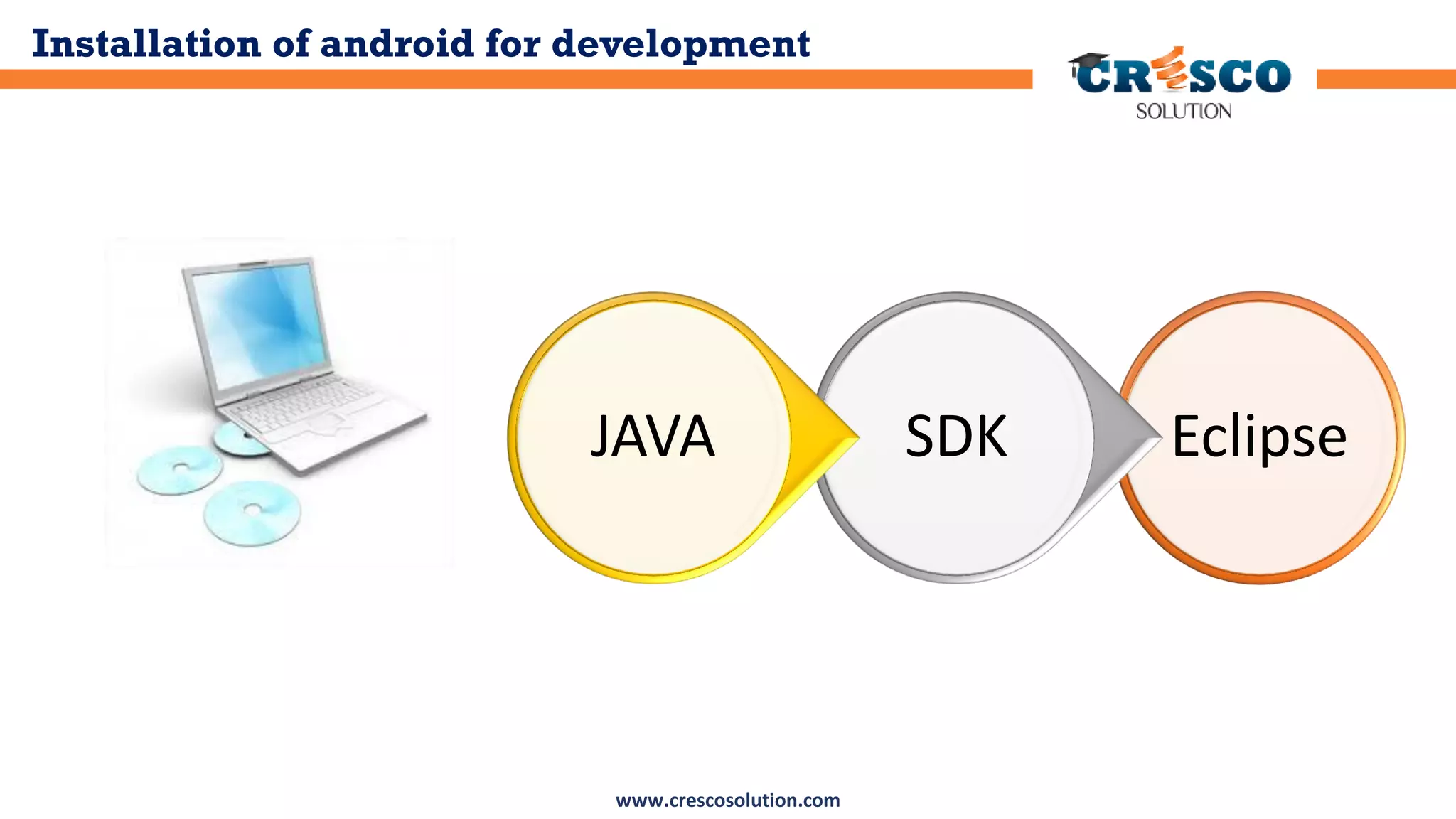 Installation of android for development

CRESCO
SOLUTION

JAVA

SDK

Eclipse

www.crescosolution.com